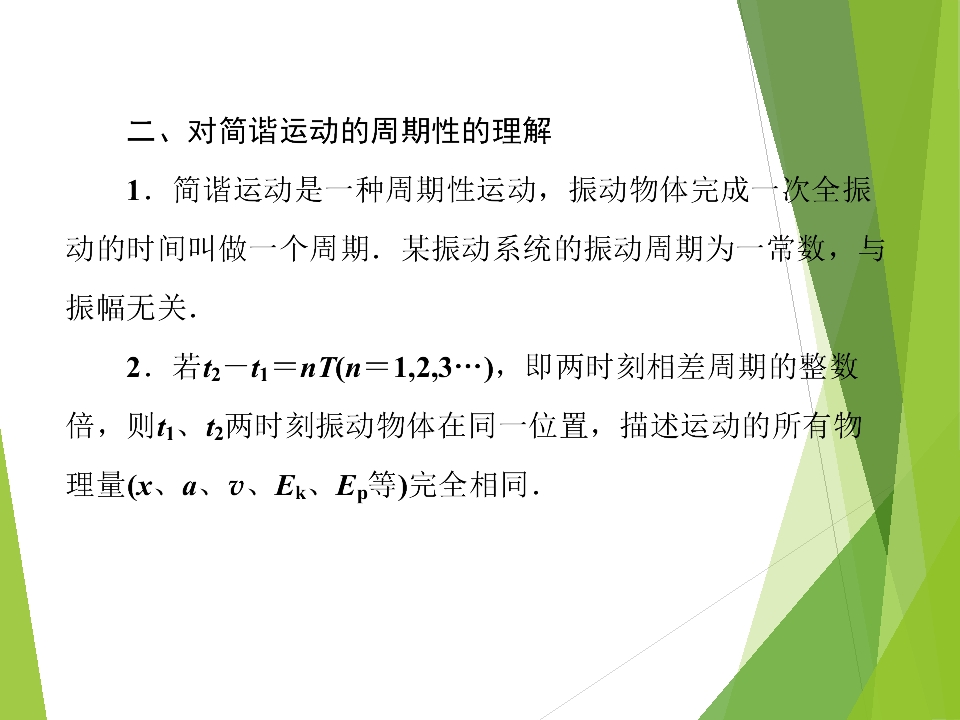 二、对简谐运动的周期性的理解

1．简谐运动是一种周期性运动，振动物体完成一次全振动的时间叫做一个周期．某振动系统的振动周期为一常数，与振幅无关．

2．若$t_2-t_1=nT(n=1,2,3\cdots)$，即两时刻相差周期的整数倍，则$t_1$、$t_2$两时刻振动物体在同一位置，描述运动的所有物理量($x$、$a$、$v$、$E_k$、$E_p$等)完全相同．